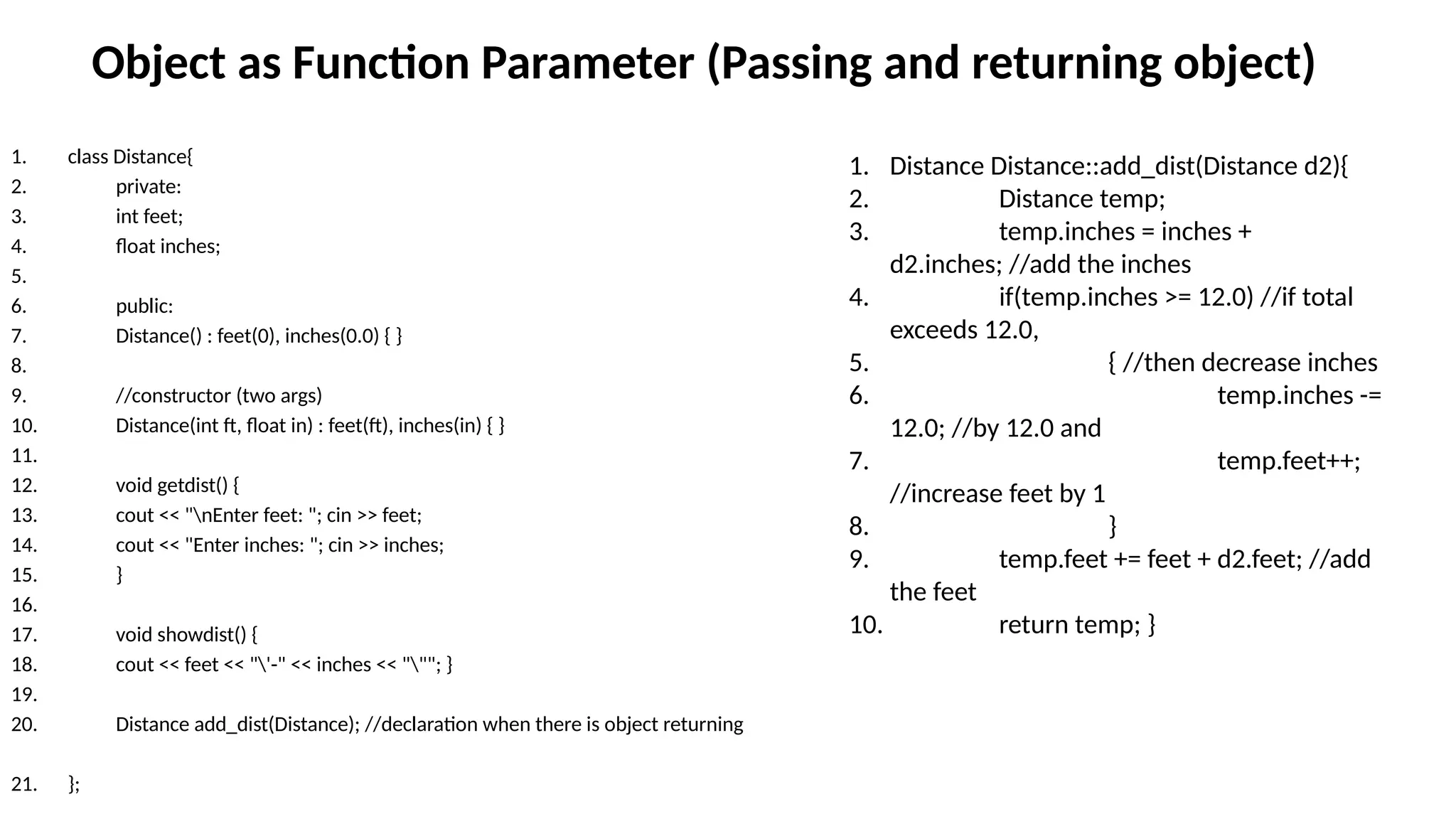 Object as Function Parameter (Passing and returning object)

1. class Distance{
2. private:
3. int feet;
4. float inches;
5.
6. public:
7. Distance() : feet(0), inches(0.0) { }
8.
9. //constructor (two args)
10. Distance(int ft, float in) : feet(ft), inches(in) { }
11.
12. void getdist() {
13. cout << "\nEnter feet: "; cin >> feet;
14. cout << "Enter inches: "; cin >> inches;
15. }
16.
17. void showdist() {
18. cout << feet << "\'-" << inches << "\""; }
19.
20. Distance add_dist(Distance); //declaration when there is object returning
21. };

1. Distance Distance::add_dist(Distance d2){
2. Distance temp;
3. temp.inches = inches + d2.inches; //add the inches
4. if(temp.inches >= 12.0) //if total exceeds 12.0,
5. { //then decrease inches
6. temp.inches -= 12.0; //by 12.0 and
7. temp.feet++; //increase feet by 1
8. }
9. temp.feet += feet + d2.feet; //add the feet
10. return temp; }